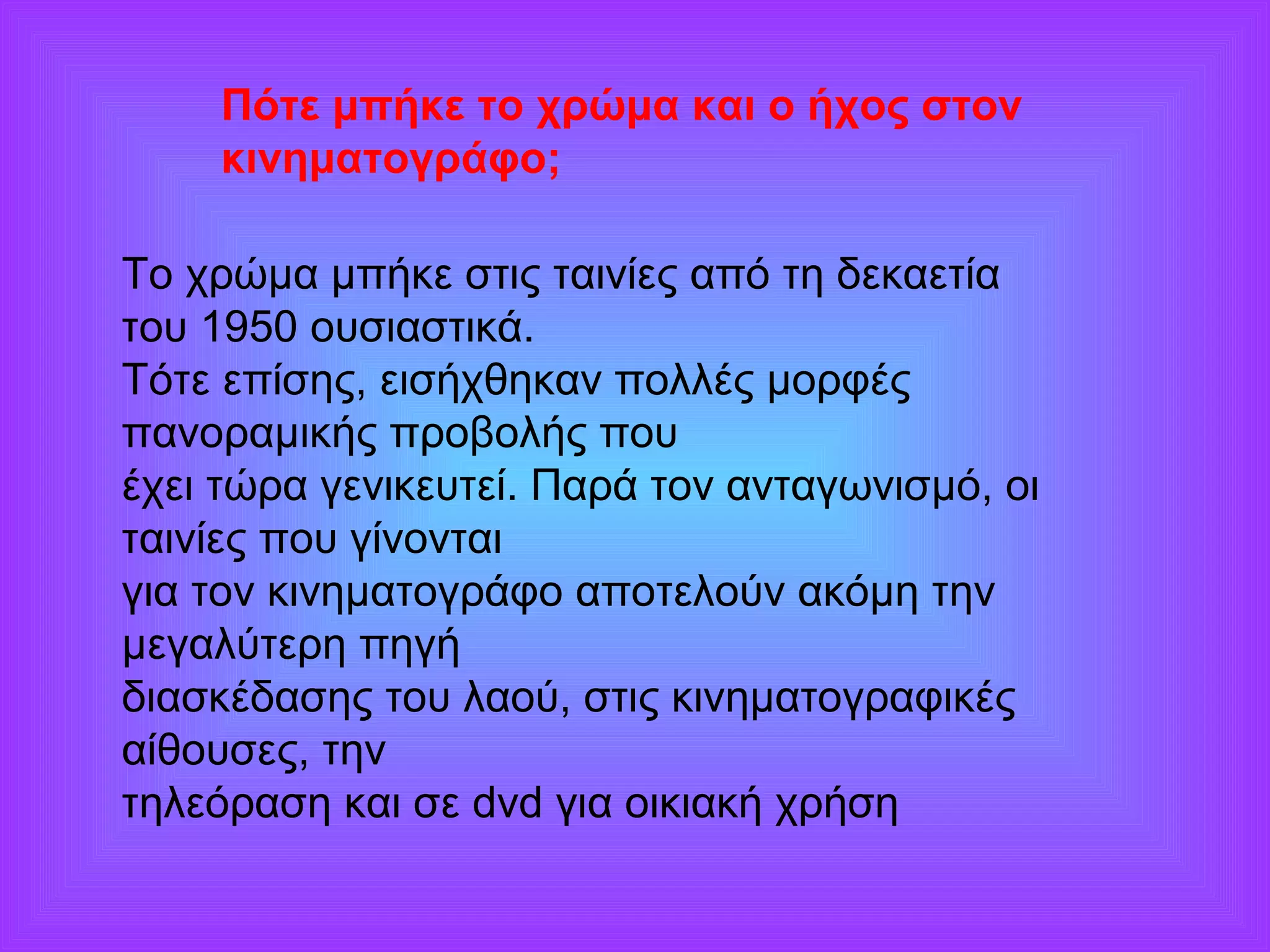 Πότε μπήκε το χρώμα και ο ήχος στον κινηματογράφο;

Το χρώμα μπήκε στις ταινίες από τη δεκαετία του 1950 ουσιαστικά.
Τότε επίσης, εισήχθηκαν πολλές μορφές πανοραμικής προβολής που
έχει τώρα γενικευτεί. Παρά τον ανταγωνισμό, οι ταινίες που γίνονται
για τον κινηματογράφο αποτελούν ακόμη την μεγαλύτερη πηγή
διασκέδασης του λαού, στις κινηματογραφικές αίθουσες, την
τηλεόραση και σε dvd για οικιακή χρήση